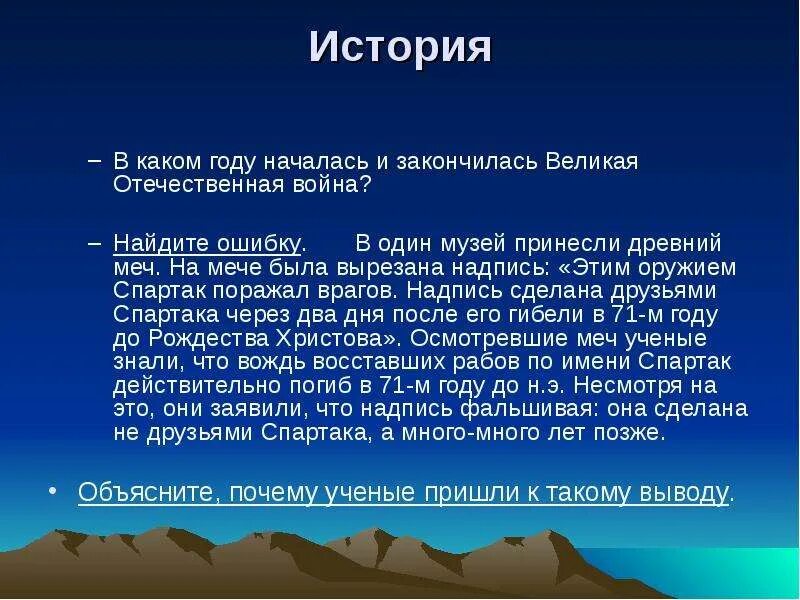 История

– В каком году началась и закончилась Великая Отечественная война?

– Найдите ошибку. В один музей принесли древний меч. На мече была вырезана надпись: «Этим оружием Спартак поражал врагов. Надпись сделана друзьями Спартака через два дня после его гибели в 71-м году до Рождества Христова». Осмотревшие меч ученые знали, что вождь восставших рабов по имени Спартак действительно погиб в 71-м году до н.э. Несмотря на это, они заявили, что надпись фальшивая: она сделана не друзьями Спартака, а много-много лет позже.

• Объясните, почему ученые пришли к такому выводу.